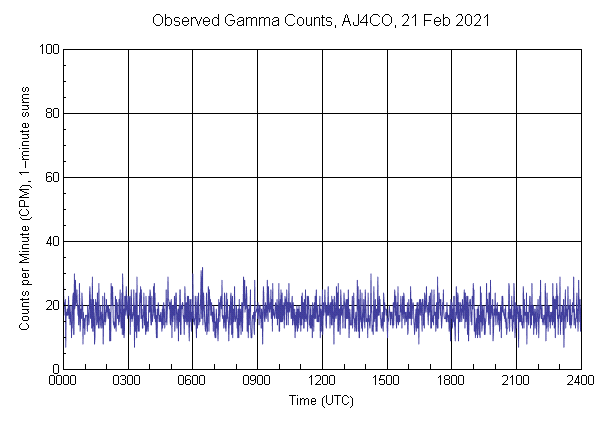 Observed Gamma Counts, AJ4CO, 21 Feb 2021

Counts per Minute (CPM), 1-minute sums

100
80
60
40
20
0

0000 0300 0600 0900 1200 1500 1800 2100 2400

Time (UTC)